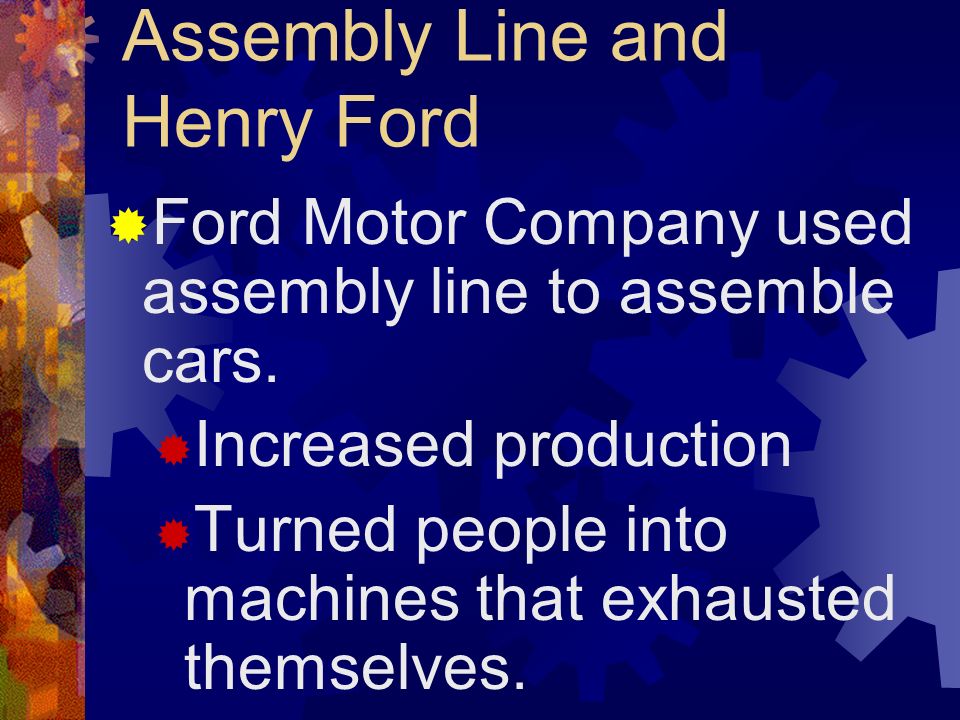 Assembly Line and Henry Ford

Ford Motor Company used assembly line to assemble cars.

Increased production

Turned people into machines that exhausted themselves.